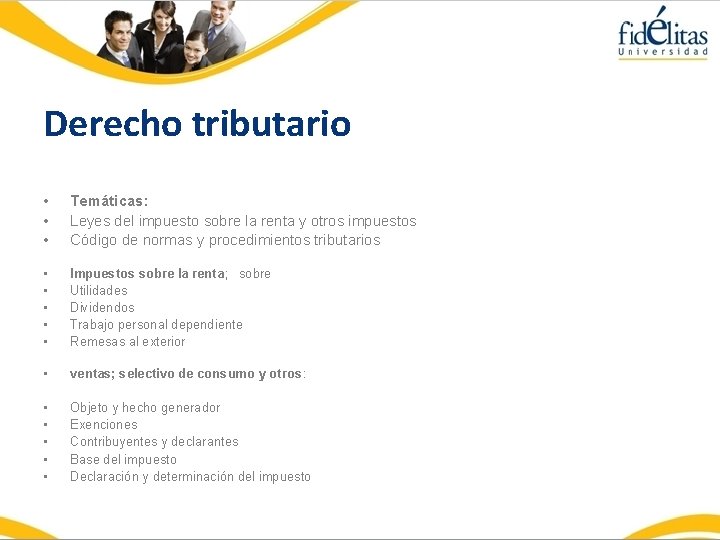 fidélitas
Universidad

Derecho tributario

• Temáticas:
• Leyes del impuesto sobre la renta y otros impuestos
• Código de normas y procedimientos tributarios

• Impuestos sobre la renta; sobre
• Utilidades
• Dividendos
• Trabajo personal dependiente
• Remesas al exterior

• ventas; selectivo de consumo y otros:

• Objeto y hecho generador
• Exenciones
• Contribuyentes y declarantes
• Base del impuesto
• Declaración y determinación del impuesto